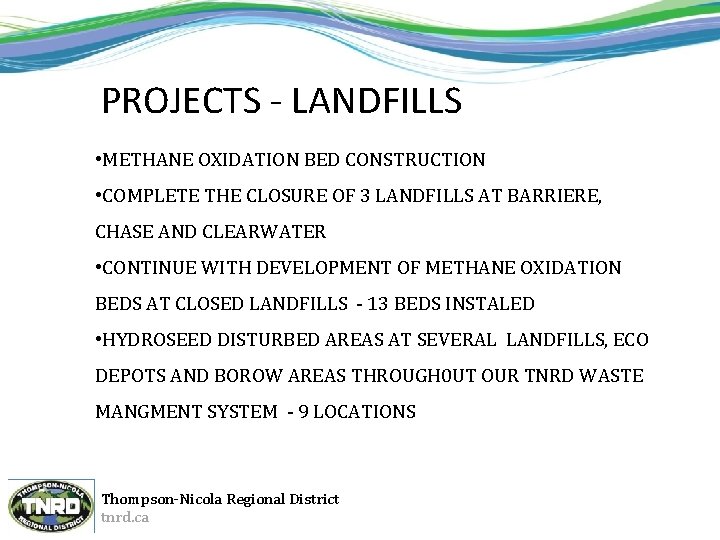 PROJECTS - LANDFILLS

•METHANE OXIDATION BED CONSTRUCTION

•COMPLETE THE CLOSURE OF 3 LANDFILLS AT BARRIERE, CHASE AND CLEARWATER

•CONTINUE WITH DEVELOPMENT OF METHANE OXIDATION BEDS AT CLOSED LANDFILLS - 13 BEDS INSTALED

•HYDROSEED DISTURBED AREAS AT SEVERAL LANDFILLS, ECO DEPOTS AND BOROW AREAS THROUGH0UT OUR TNRD WASTE MANGMENT SYSTEM - 9 LOCATIONS

THOMPSON-NICOLA
TNRD
REGIONAL DISTRICT

Thompson-Nicola Regional District
tnrd.ca